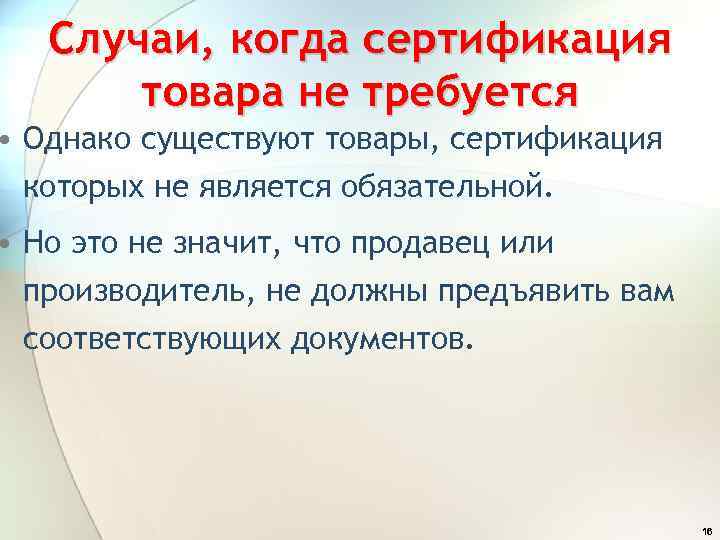 Случаи, когда сертификация товара не требуется

• Однако существуют товары, сертификация которых не является обязательной.

• Но это не значит, что продавец или производитель, не должны предъявить вам соответствующих документов.

16